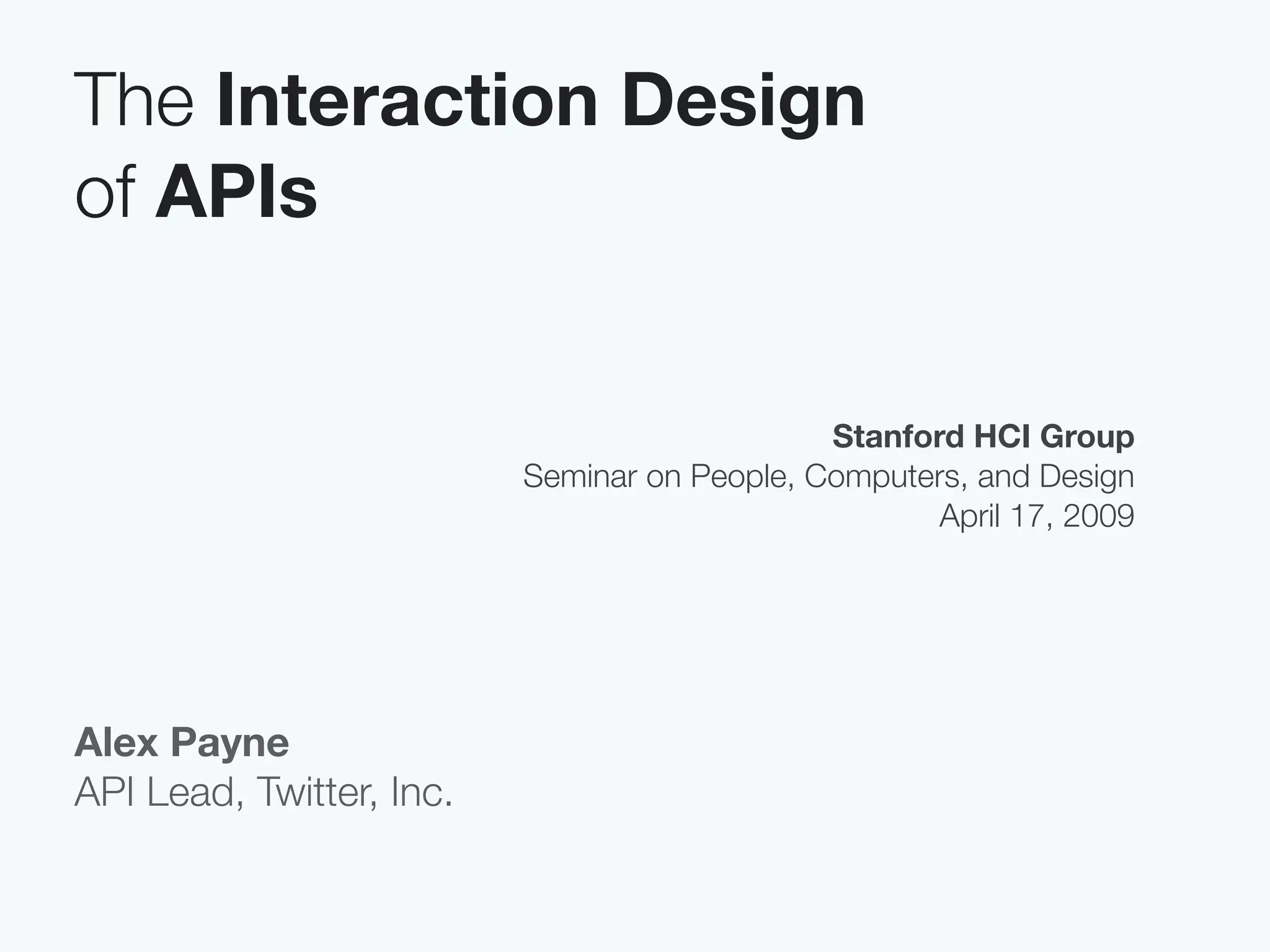 The Interaction Design of APIs

Stanford HCI Group
Seminar on People, Computers, and Design
April 17, 2009

Alex Payne
API Lead, Twitter, Inc.